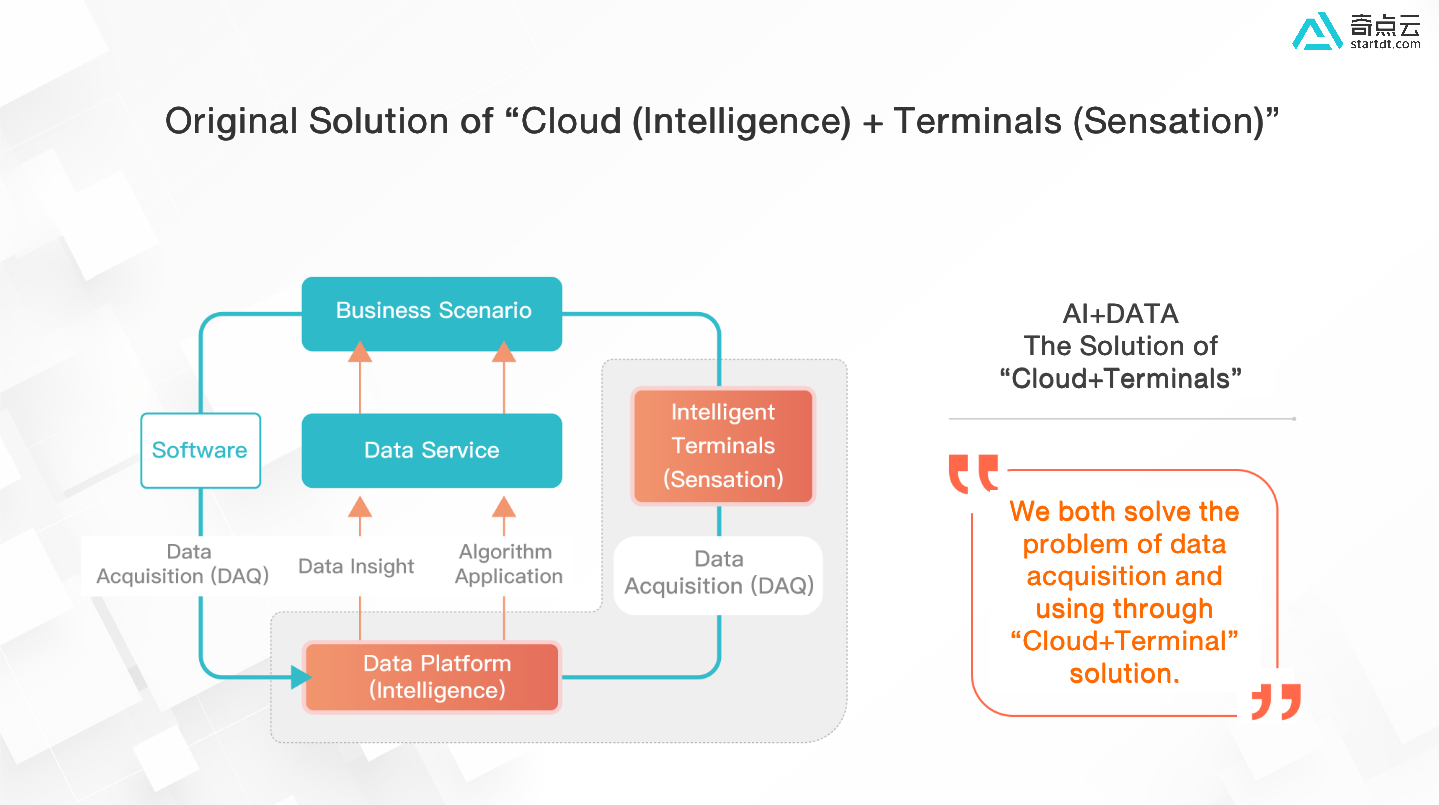 奇点云
startdt.com

Original Solution of “Cloud (Intelligence) + Terminals (Sensation)”

Business Scenario

Software

Data Service

Intelligent Terminals (Sensation)

Data Acquisition (DAQ)

Data Insight

Algorithm Application

Data Acquisition (DAQ)

Data Platform (Intelligence)

AI+DATA
The Solution of
“Cloud+Terminals”

We both solve the problem of data acquisition and using through “Cloud+Terminal” solution.